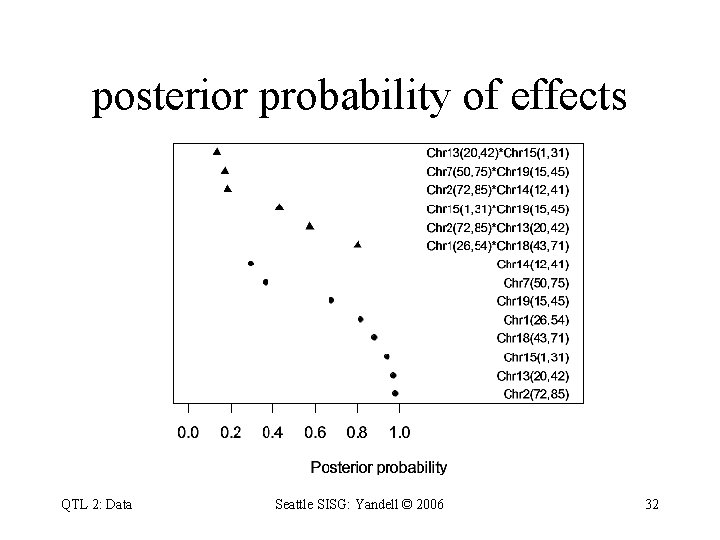 posterior probability of effects

Chr13(20,42)*Chr15(1,31)
Chr7(50,75)*Chr19(15,45)
Chr2(72,85)*Chr14(12,41)
Chr15(1,31)*Chr19(15,45)
Chr2(72,85)*Chr13(20,42)
Chr1(26,54)*Chr18(43,71)
Chr14(12,41)
Chr7(50,75)
Chr19(15,45)
Chr1(26,54)
Chr18(43,71)
Chr15(1,31)
Chr13(20,42)
Chr2(72,85)

0.0 0.2 0.4 0.6 0.8 1.0

Posterior probability

QTL 2: Data

Seattle SISG: Yandell © 2006

32